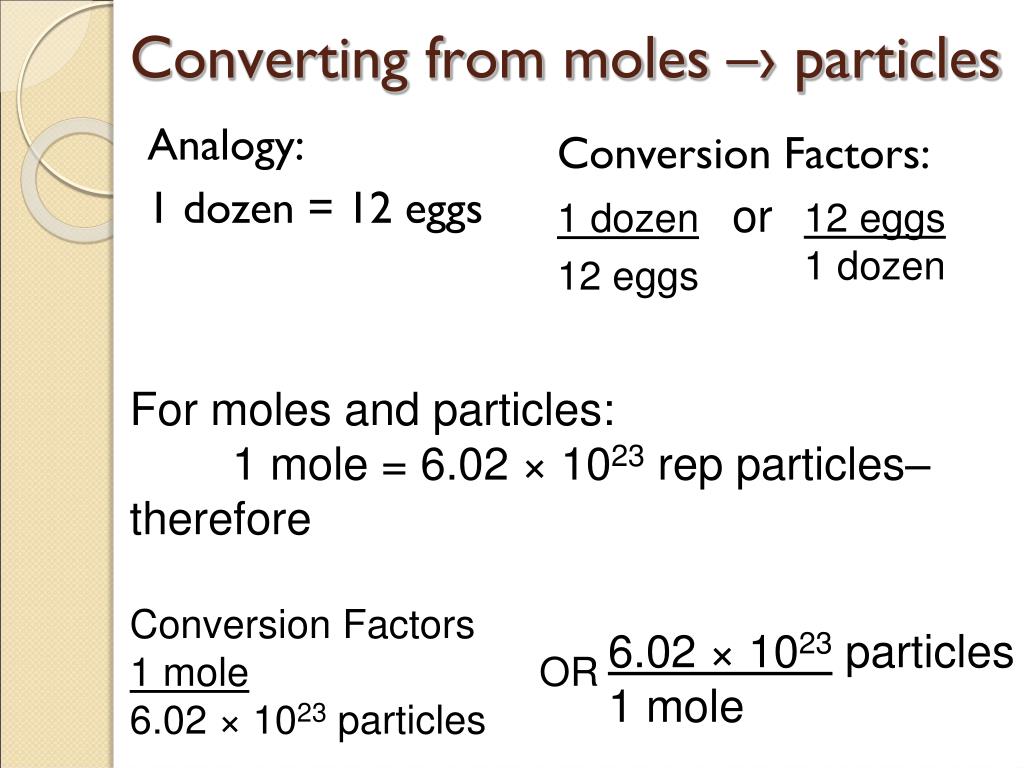 Converting from moles → particles

Analogy:
1 dozen = 12 eggs

Conversion Factors:
$\frac{\text{1 dozen}}{\text{12 eggs}}$ or $\frac{\text{12 eggs}}{\text{1 dozen}}$

For moles and particles:
1 mole = $6.02 \times 10^{23}$ rep particles– therefore

Conversion Factors
$\frac{\text{1 mole}}{6.02 \times 10^{23} \text{ particles}}$ OR $\frac{6.02 \times 10^{23} \text{ particles}}{\text{1 mole}}$